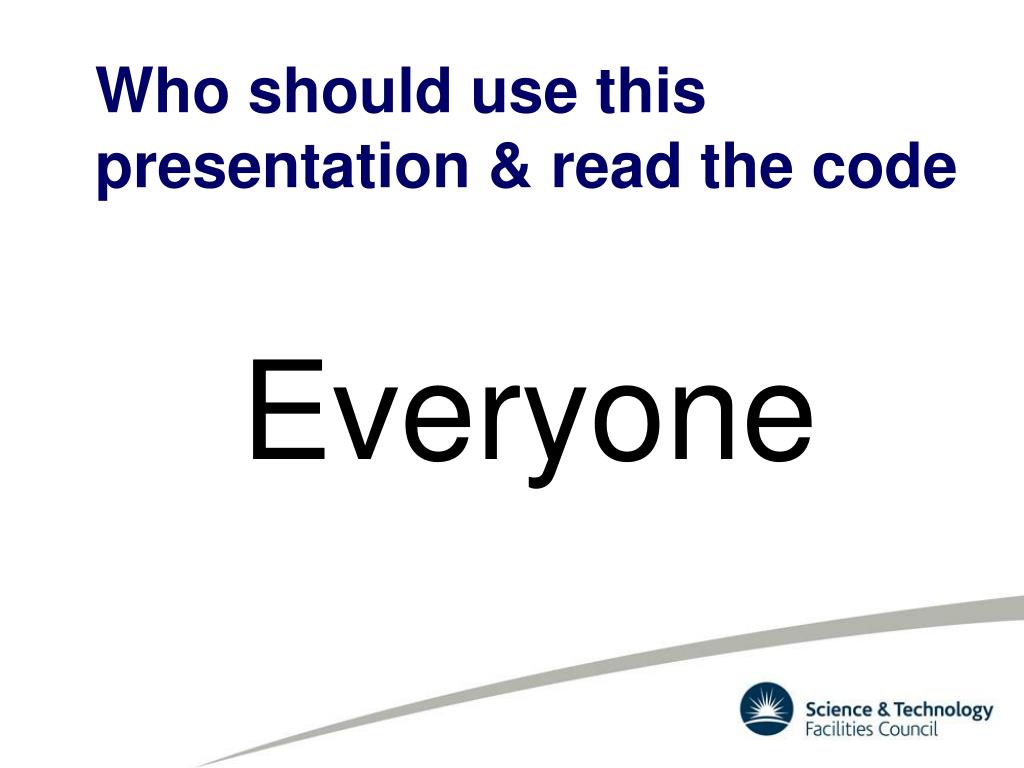 Who should use this presentation & read the code

Everyone

Science & Technology
Facilities Council